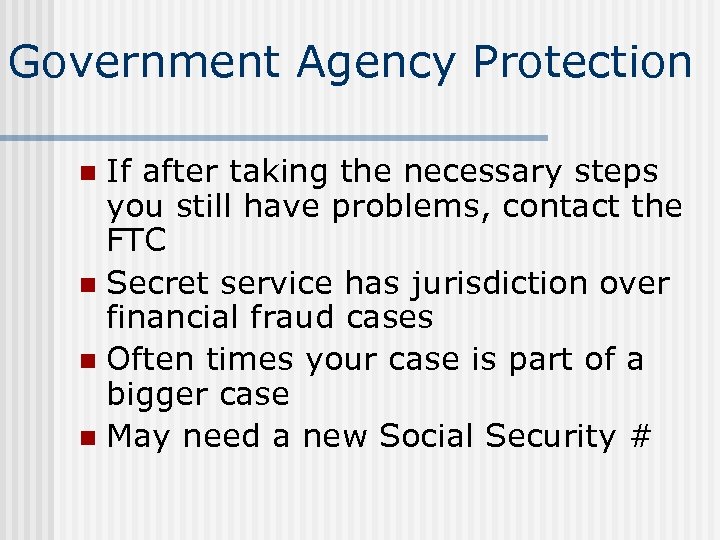 Government Agency Protection

- If after taking the necessary steps you still have problems, contact the FTC
- Secret service has jurisdiction over financial fraud cases
- Often times your case is part of a bigger case
- May need a new Social Security #